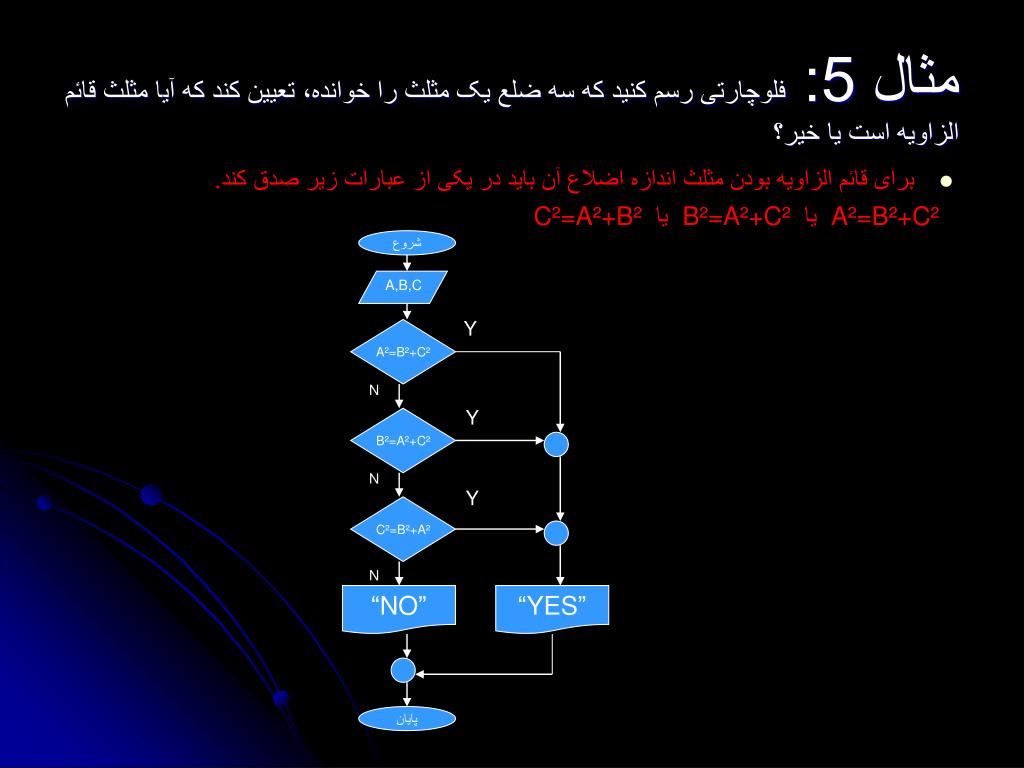 مثال 5: فلوچارتی رسم کنید که سه ضلع یک مثلث را خوانده، تعیین کند که آیا مثلث قائم الزاویه است یا خیر؟

برای قائم الزاویه بودن مثلث اندازه اضلاع آن باید در یکی از عبارات زیر صدق کند.

$A^2=B^2+C^2$ یا $B^2=A^2+C^2$ یا $C^2=A^2+B^2$

شروع

A,B,C

$A^2=B^2+C^2$

Y

N

$B^2=A^2+C^2$

Y

N

$C^2=B^2+A^2$

Y

N

“NO”

“YES”

پایان